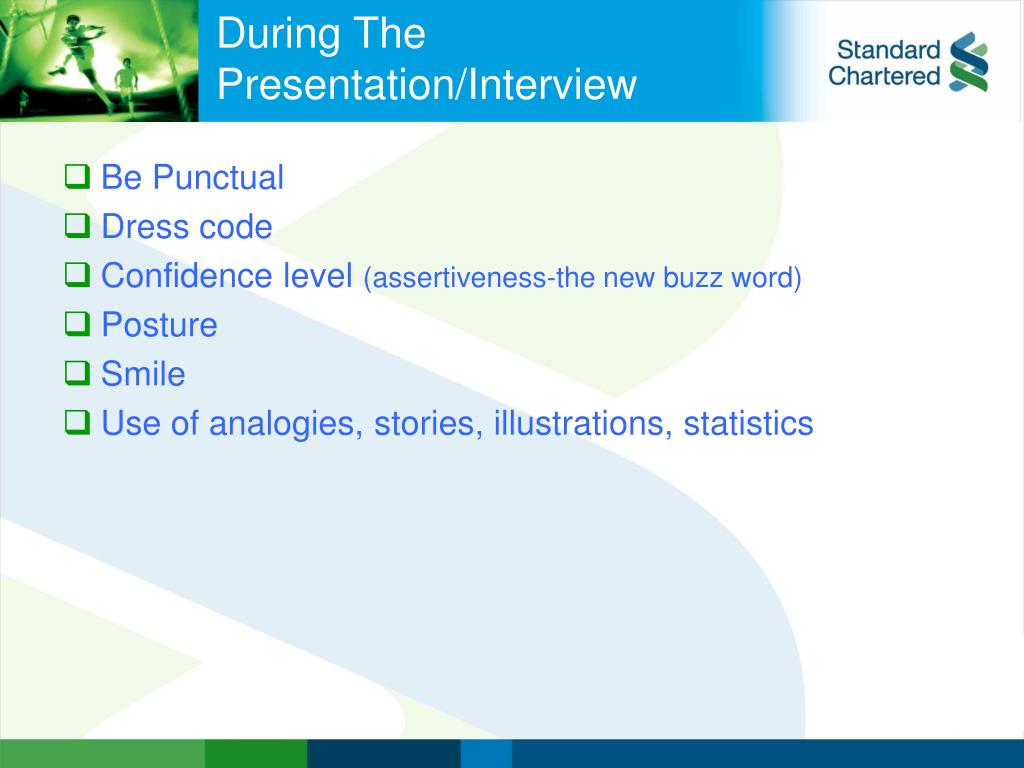 During The Presentation/Interview

Standard Chartered

❑ Be Punctual
❑ Dress code
❑ Confidence level (assertiveness-the new buzz word)
❑ Posture
❑ Smile
❑ Use of analogies, stories, illustrations, statistics